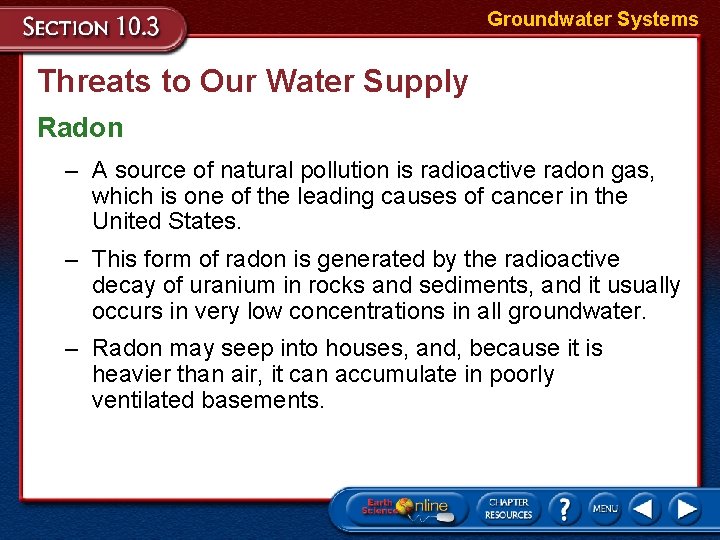 SECTION 10.3

Groundwater Systems

Threats to Our Water Supply

Radon

– A source of natural pollution is radioactive radon gas, which is one of the leading causes of cancer in the United States.

– This form of radon is generated by the radioactive decay of uranium in rocks and sediments, and it usually occurs in very low concentrations in all groundwater.

– Radon may seep into houses, and, because it is heavier than air, it can accumulate in poorly ventilated basements.

Earth Science Online

CHAPTER RESOURCES

?

MENU